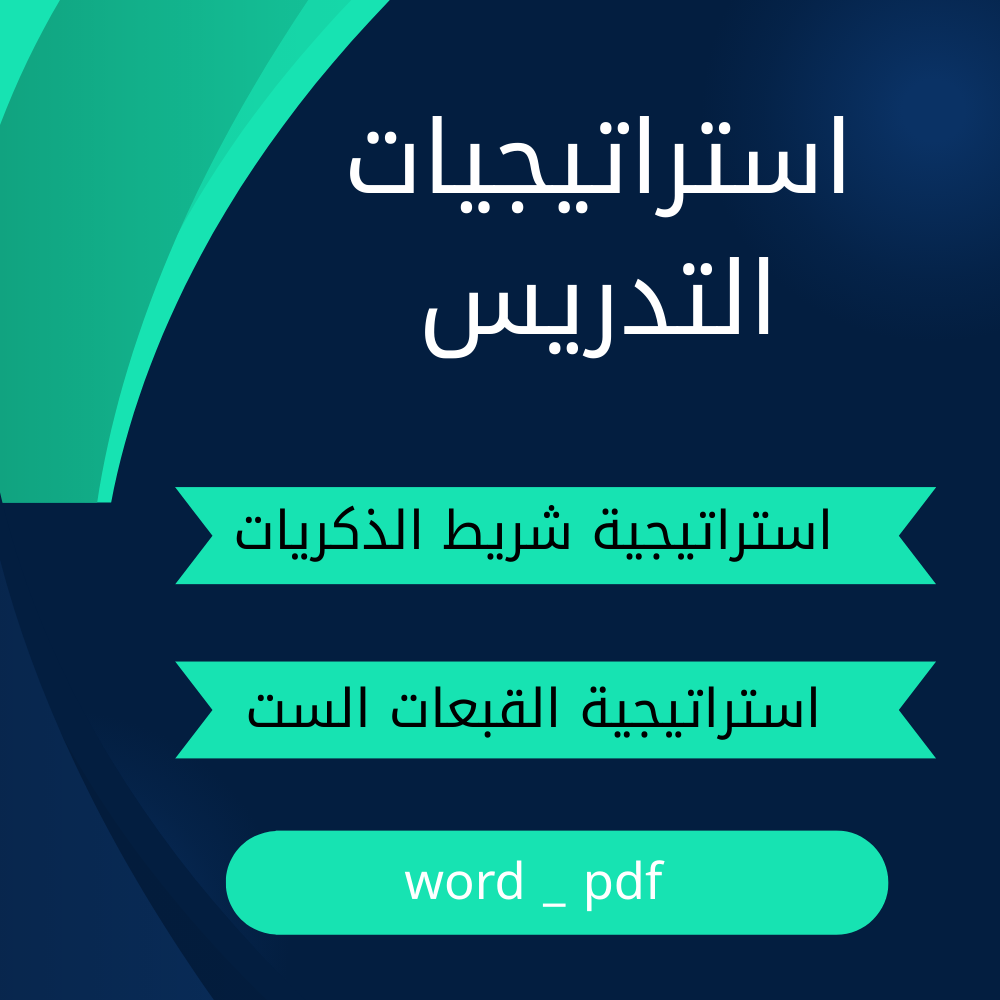 استراتيجيات التدريس

استراتيجية شريط الذكريات

استراتيجية القبعات الست

word _ pdf